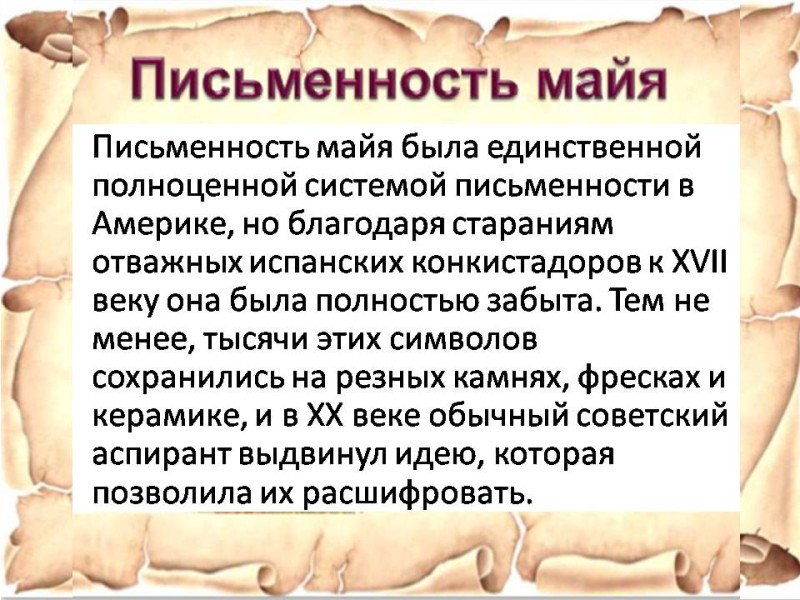 Письменность майя

Письменность майя была единственной полноценной системой письменности в Америке, но благодаря стараниям отважных испанских конкистадоров к XVII веку она была полностью забыта. Тем не менее, тысячи этих символов сохранились на резных камнях, фресках и керамике, и в XX веке обычный советский аспирант выдвинул идею, которая позволила их расшифровать.